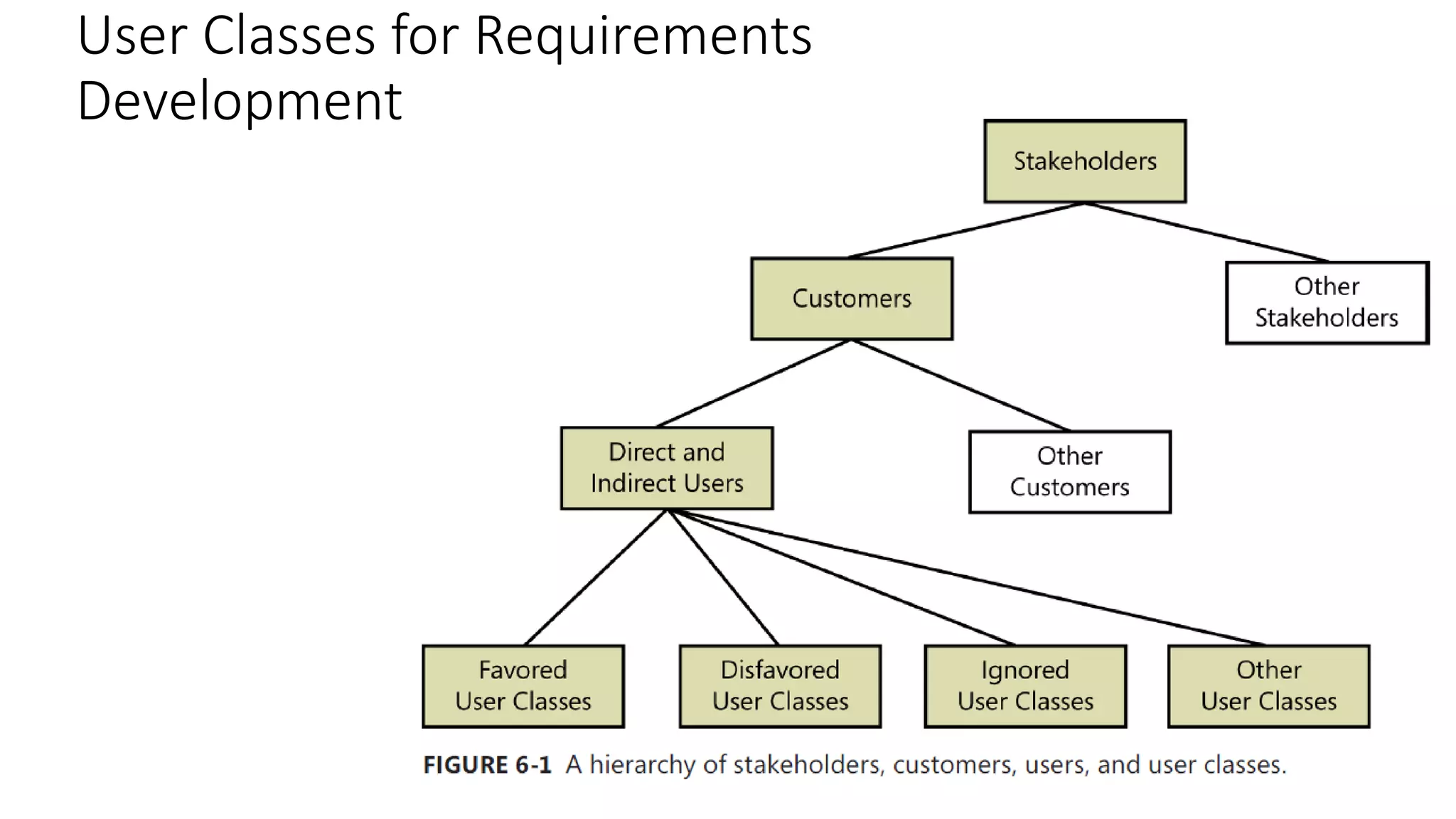 User Classes for Requirements Development

Stakeholders

Customers

Other Stakeholders

Direct and Indirect Users

Other Customers

Favored User Classes

Disfavored User Classes

Ignored User Classes

Other User Classes

FIGURE 6-1 A hierarchy of stakeholders, customers, users, and user classes.